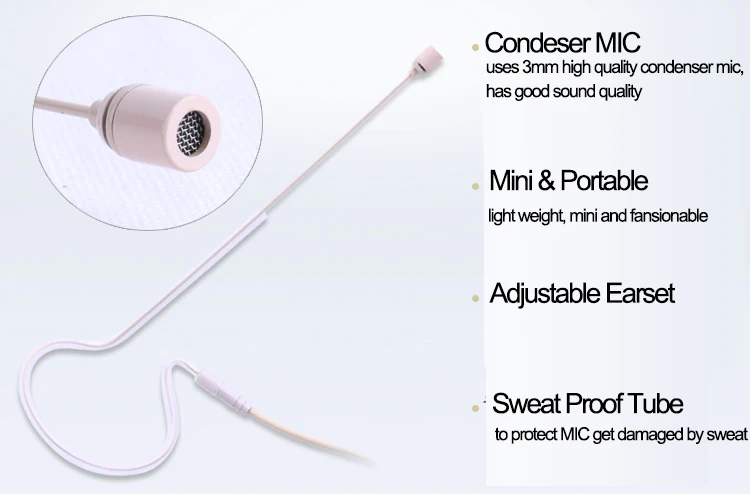 Condeser MIC
uses 3mm high quality condenser mic, has good sound quality

Mini & Portable
light weight, mini and fansionable

Adjustable Earset

Sweat Proof Tube
to protect MIC get damaged by sweat